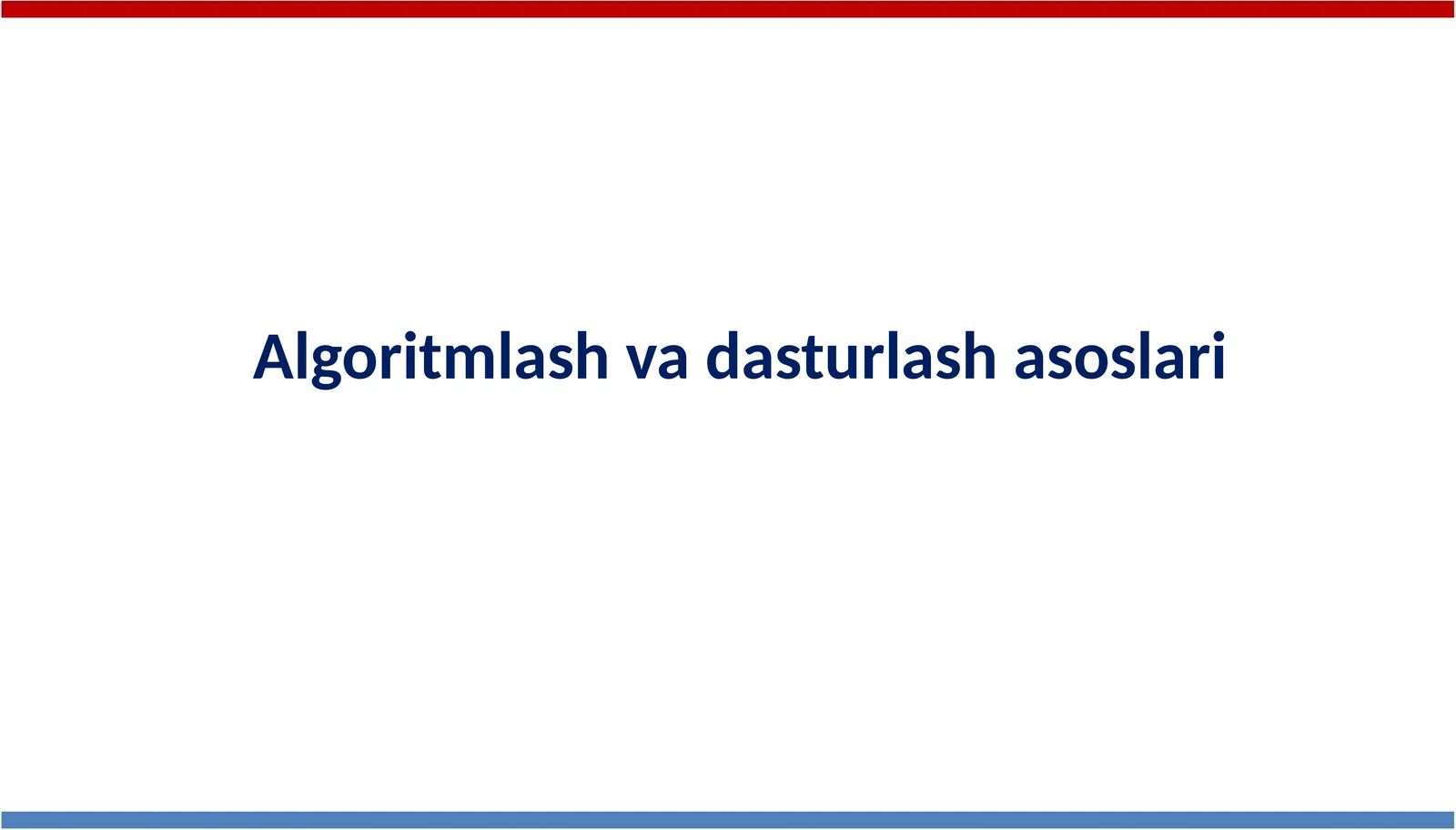 Algoritmlash va dasturlash asoslari